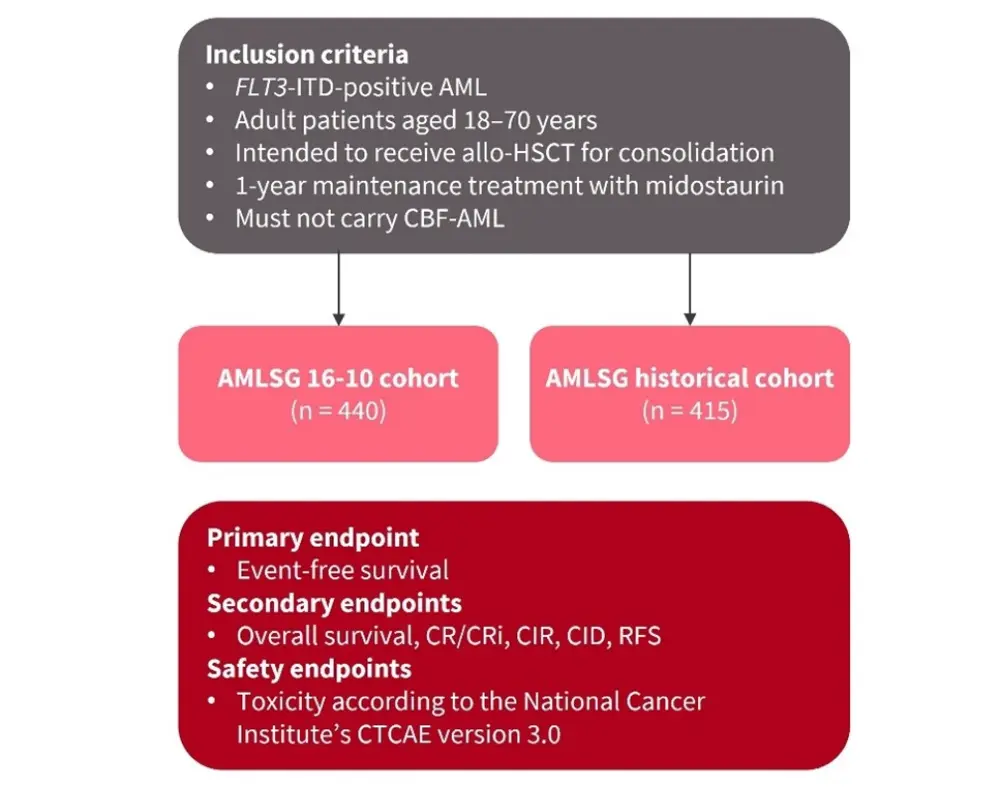 Inclusion criteria
• FLT3-ITD-positive AML
• Adult patients aged 18–70 years
• Intended to receive allo-HSCT for consolidation
• 1-year maintenance treatment with midostaurin
• Must not carry CBF-AML

AMLSG 16-10 cohort
(n = 440)

AMLSG historical cohort
(n = 415)

Primary endpoint
• Event-free survival
Secondary endpoints
• Overall survival, CR/CRi, CIR, CID, RFS
Safety endpoints
• Toxicity according to the National Cancer Institute's CTCAE version 3.0